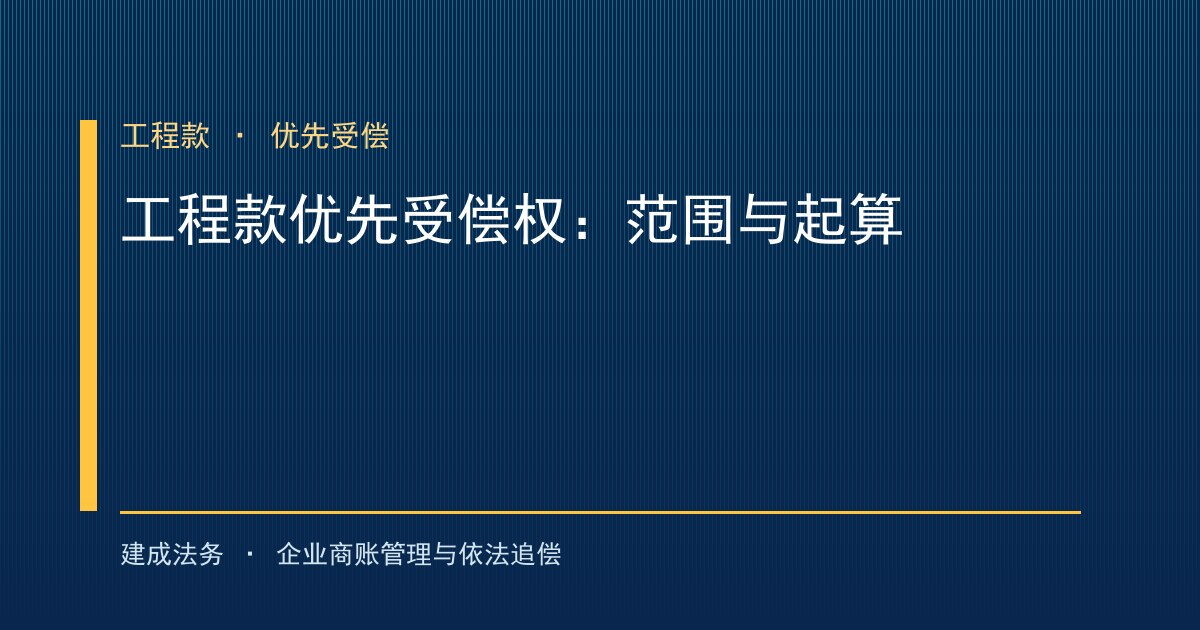 工程款 · 优先受偿

工程款优先受偿权：范围与起算

建成法务 · 企业商账管理与依法追偿